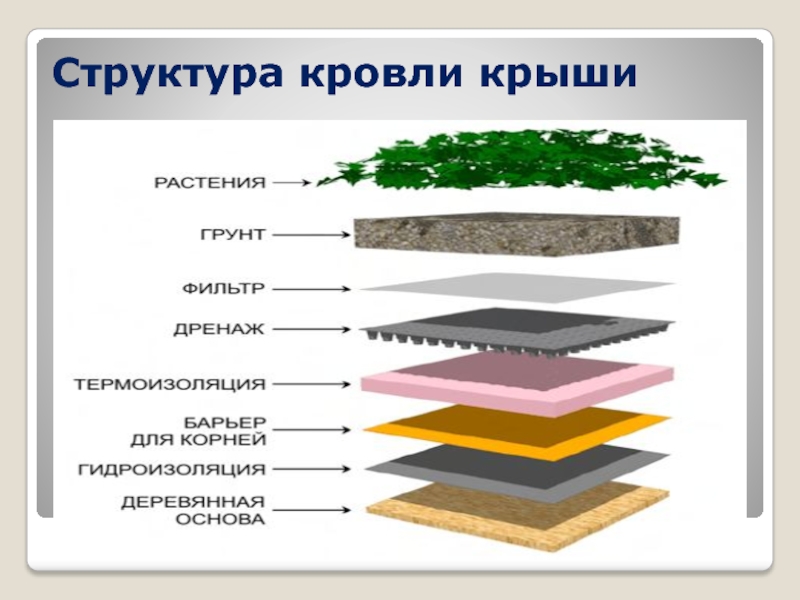 Структура кровли крыши

РАСТЕНИЯ

ГРУНТ

ФИЛЬТР

ДРЕНАЖ

ТЕРМОИЗОЛЯЦИЯ

БАРЬЕР ДЛЯ КОРНЕЙ

ГИДРОИЗОЛЯЦИЯ

ДЕРЕВЯННАЯ ОСНОВА